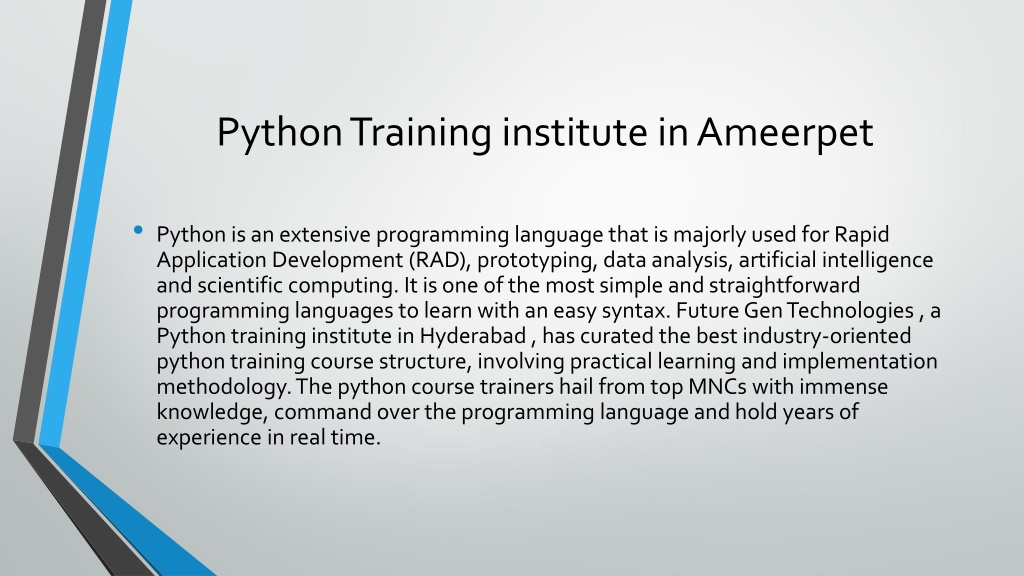 Python Training institute in Ameerpet

• Python is an extensive programming language that is majorly used for Rapid Application Development (RAD), prototyping, data analysis, artificial intelligence and scientific computing. It is one of the most simple and straightforward programming languages to learn with an easy syntax. Future Gen Technologies , a Python training institute in Hyderabad , has curated the best industry-oriented python training course structure, involving practical learning and implementation methodology. The python course trainers hail from top MNCs with immense knowledge, command over the programming language and hold years of experience in real time.